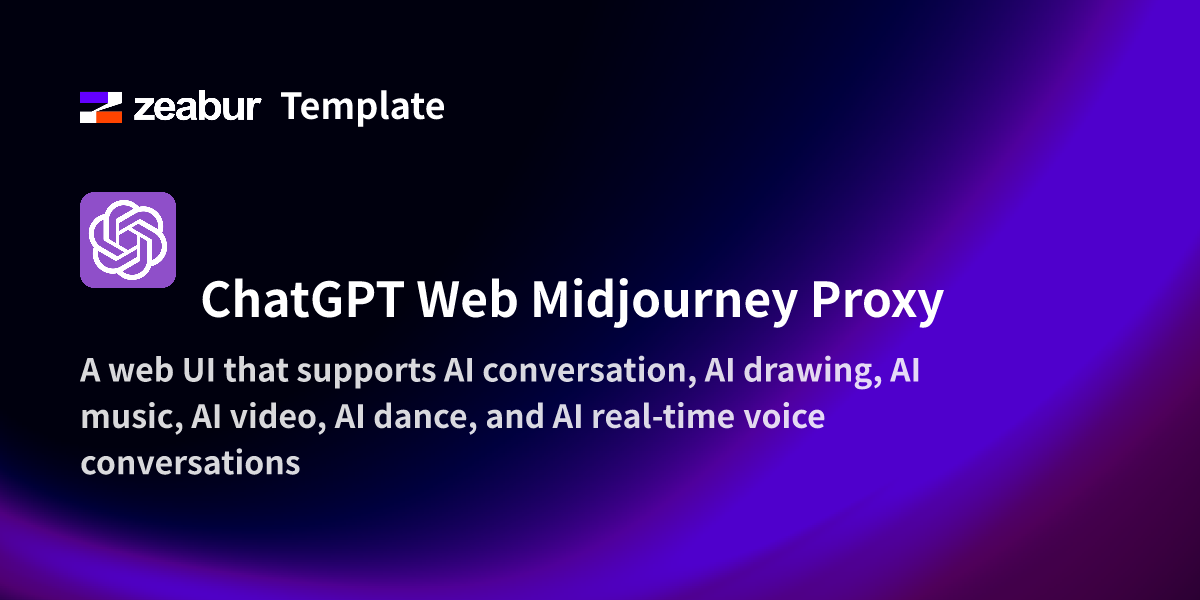 zeabur Template

ChatGPT Web Midjourney Proxy

A web UI that supports AI conversation, AI drawing, AI music, AI video, AI dance, and AI real-time voice conversations